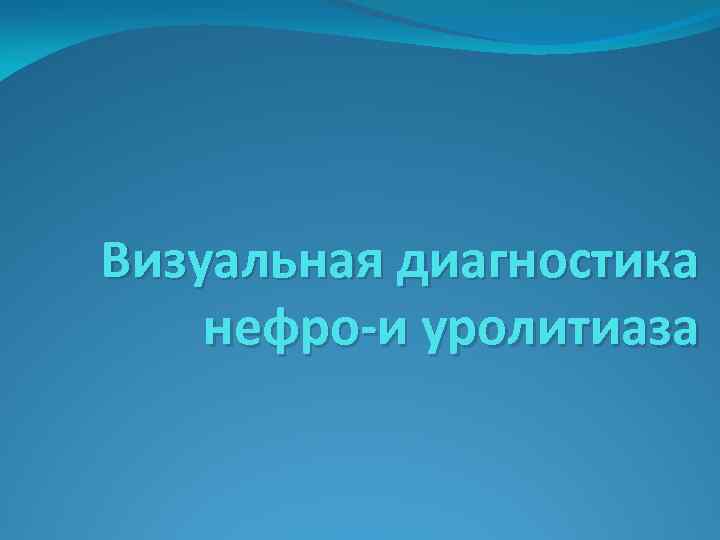 Визуальная диагностика нефро-и уролитиаза